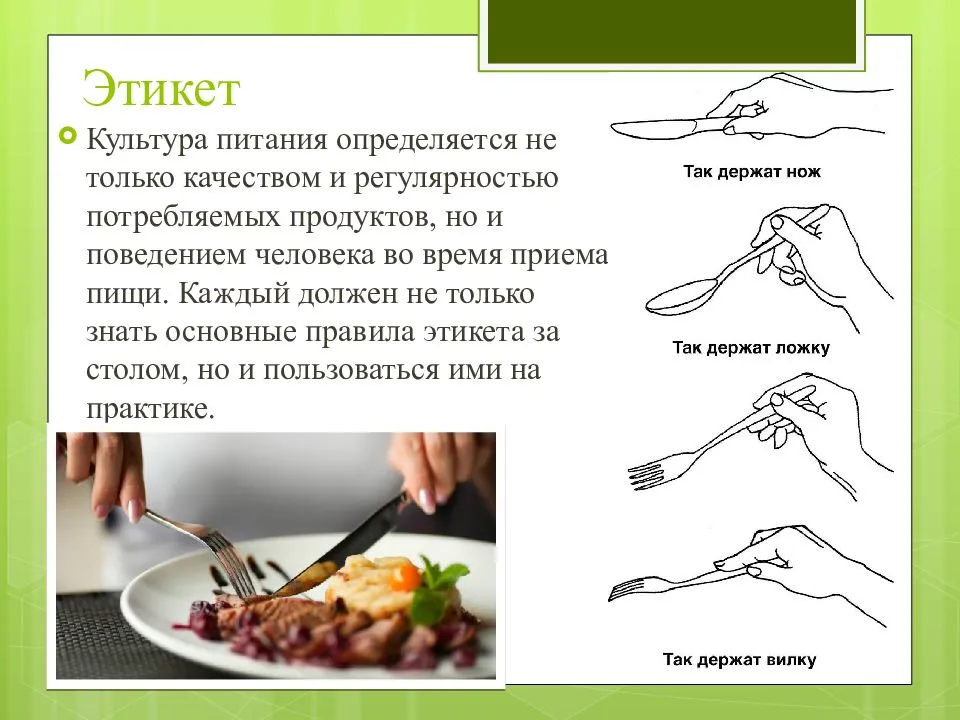 Этикет

Культура питания определяется не только качеством и регулярностью потребляемых продуктов, но и поведением человека во время приема пищи. Каждый должен не только знать основные правила этикета за столом, но и пользоваться ими на практике.

Так держат нож

Так держат ложку

Так держат вилку